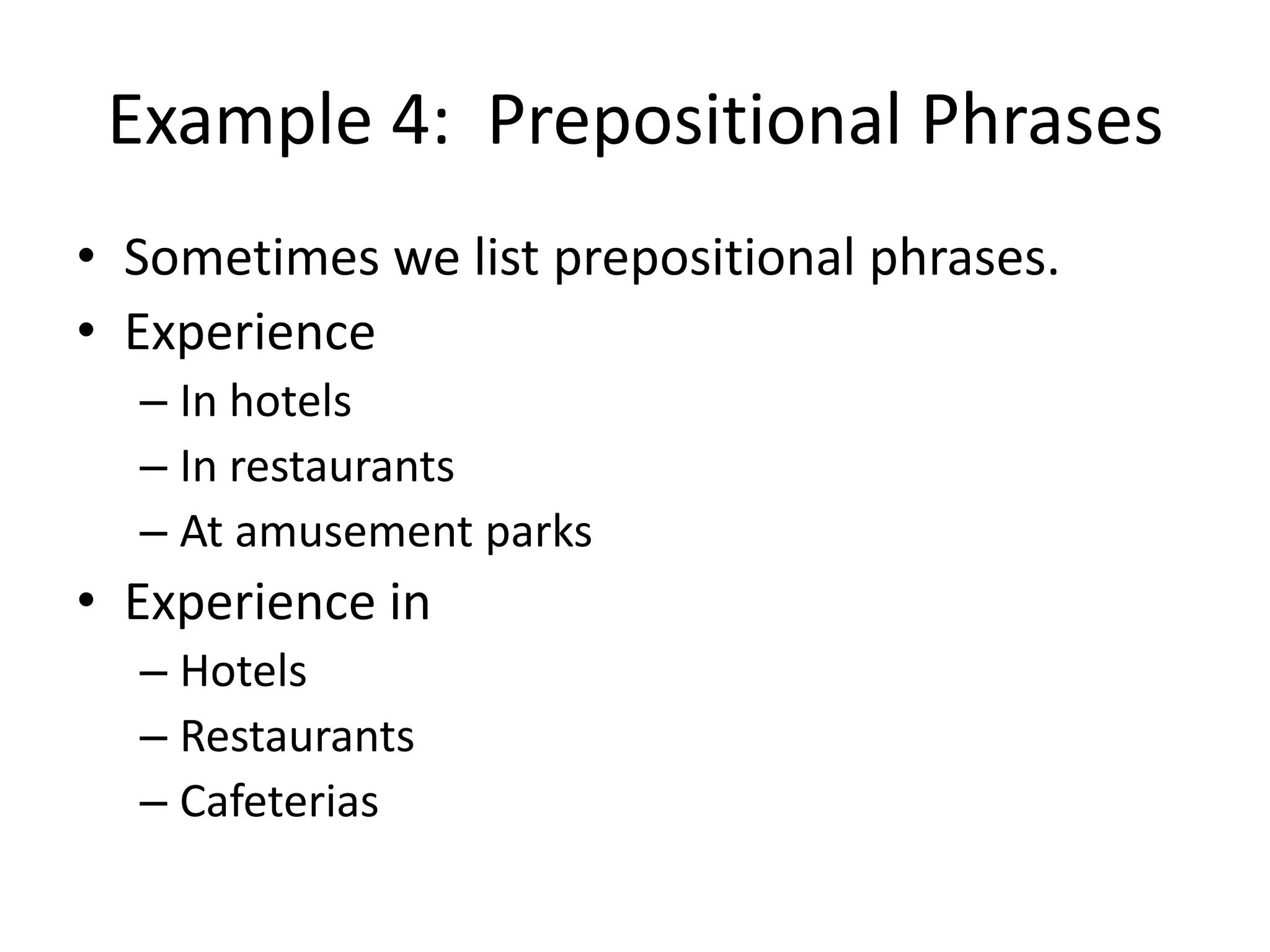 Example 4:  Prepositional Phrases

• Sometimes we list prepositional phrases.
• Experience
  – In hotels
  – In restaurants
  – At amusement parks
• Experience in
  – Hotels
  – Restaurants
  – Cafeterias